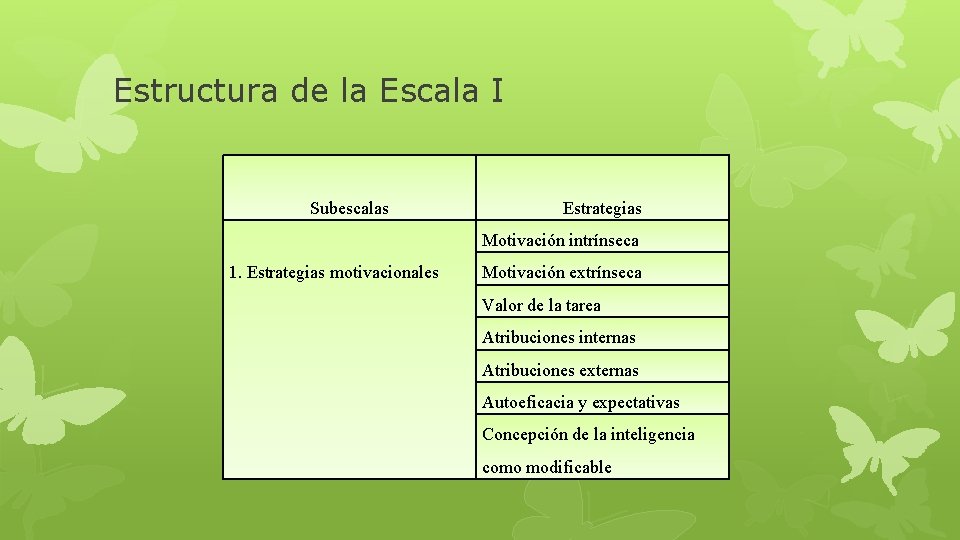 Estructura de la Escala I

| Subescalas | Estrategias |
|---|---|
| 1. Estrategias motivacionales | Motivación intrínseca |
| | Motivación extrínseca |
| | Valor de la tarea |
| | Atribuciones internas |
| | Atribuciones externas |
| | Autoeficacia y expectativas |
| | Concepción de la inteligencia como modificable |